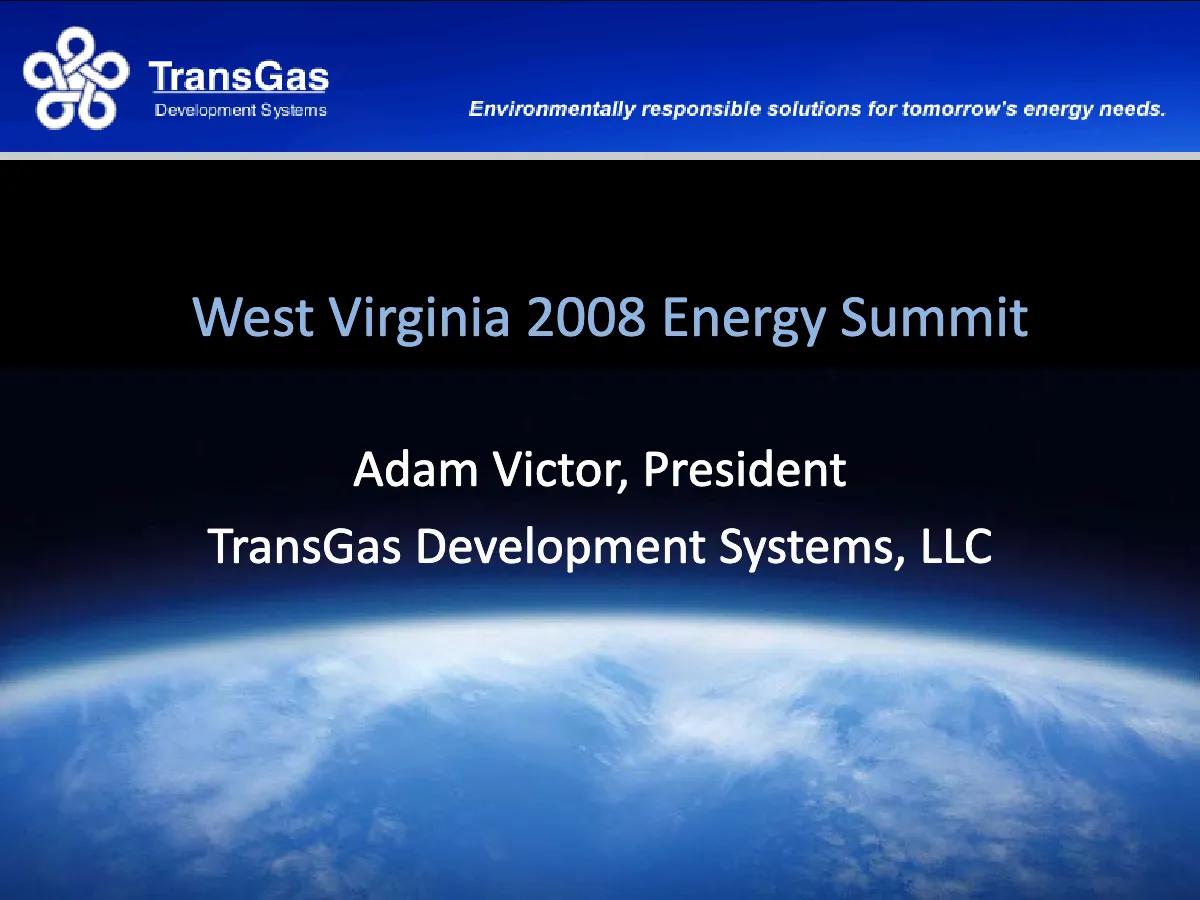 TransGas
Development Systems

Environmentally responsible solutions for tomorrow's energy needs.

West Virginia 2008 Energy Summit

Adam Victor, President
TransGas Development Systems, LLC